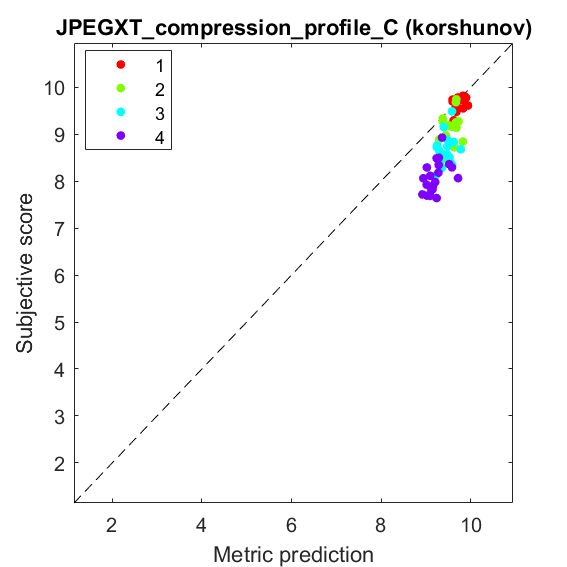 JPEGXT_compression_profile_C (korshunov)

1
2
3
4

10
9
8
7
6
5
4
3
2

Subjective score

2
4
6
8
10

Metric prediction